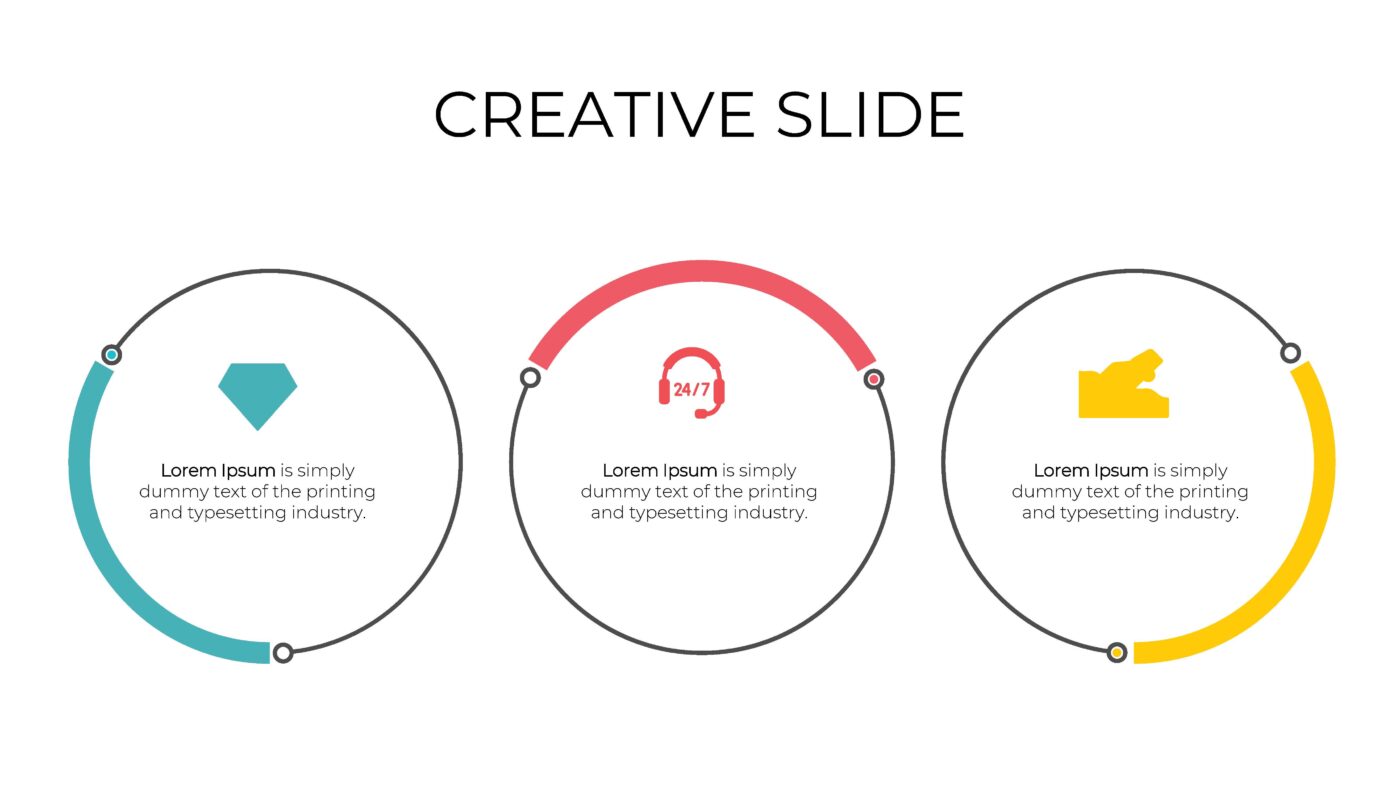 CREATIVE SLIDE

Lorem Ipsum is simply dummy text of the printing and typesetting industry.

24/7

Lorem Ipsum is simply dummy text of the printing and typesetting industry.

Lorem Ipsum is simply dummy text of the printing and typesetting industry.